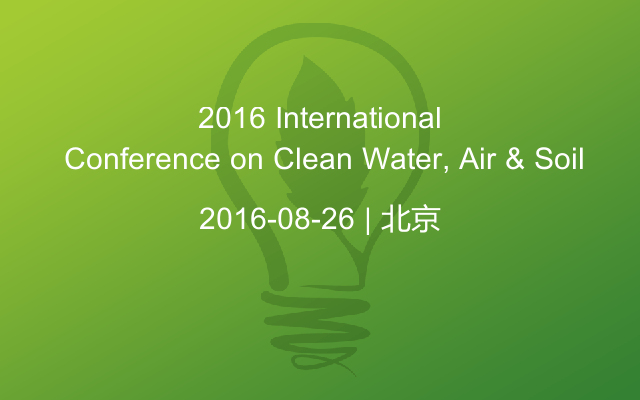 2016 International
Conference on Clean Water, Air & Soil

2016-08-26 | 北京